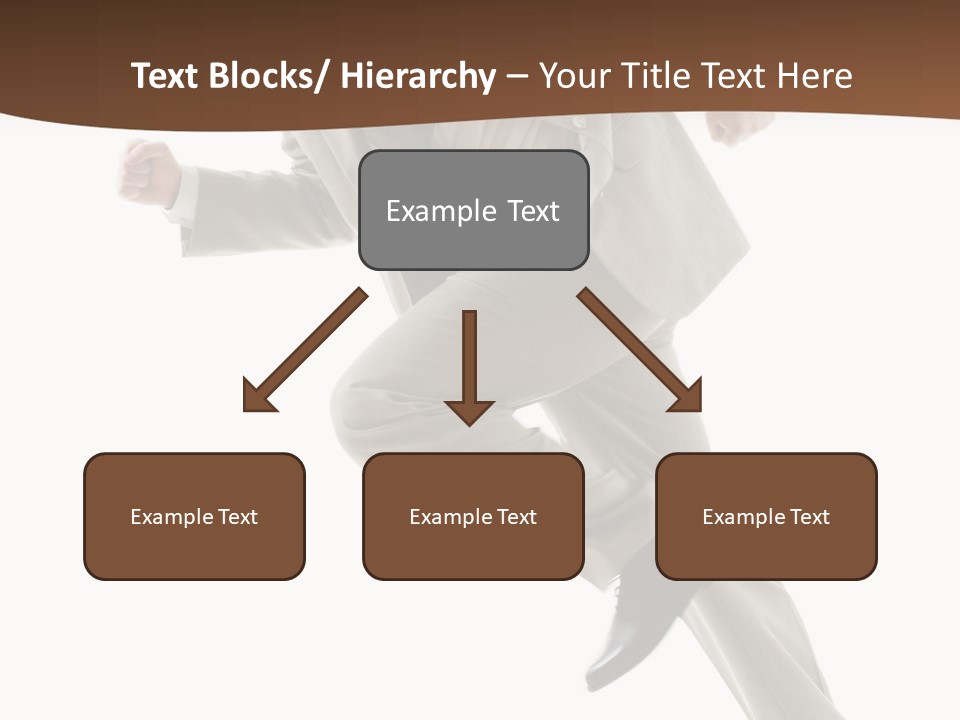 Text Blocks/ Hierarchy – Your Title Text Here

Example Text

Example Text

Example Text

Example Text